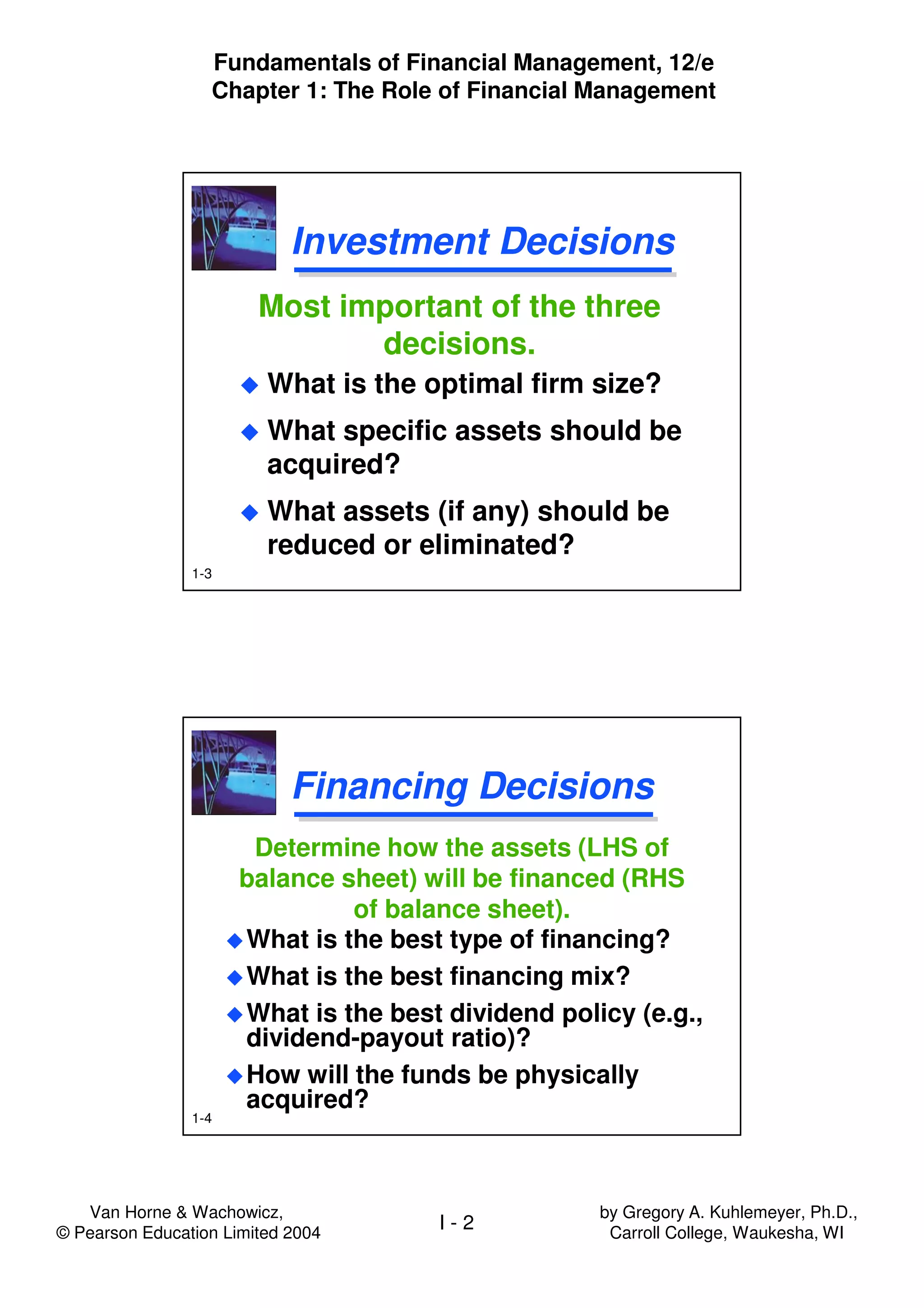 Fundamentals of Financial Management, 12/e
Chapter 1: The Role of Financial Management

Investment Decisions

Most important of the three decisions.

◆ What is the optimal firm size?

◆ What specific assets should be acquired?

◆ What assets (if any) should be reduced or eliminated?

1-3

Financing Decisions

Determine how the assets (LHS of balance sheet) will be financed (RHS of balance sheet).

◆ What is the best type of financing?

◆ What is the best financing mix?

◆ What is the best dividend policy (e.g., dividend-payout ratio)?

◆ How will the funds be physically acquired?

1-4

Van Horne & Wachowicz,
© Pearson Education Limited 2004

I - 2

by Gregory A. Kuhlemeyer, Ph.D.,
Carroll College, Waukesha, WI